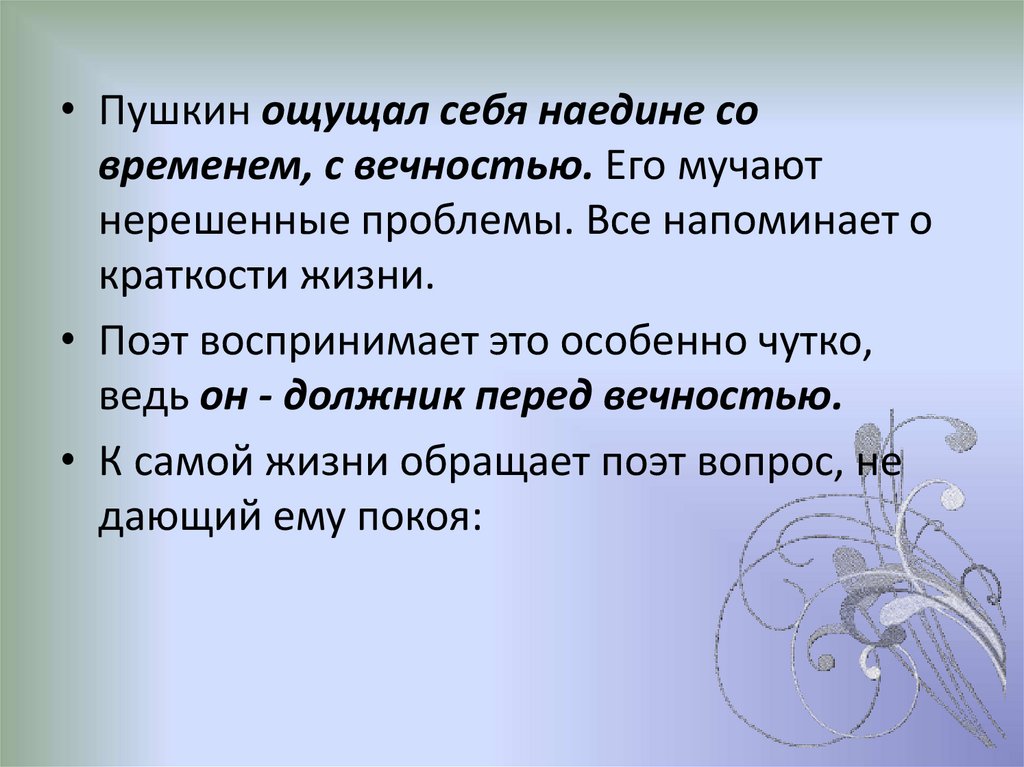 • Пушкин ощущал себя наедине со временем, с вечностью. Его мучают нерешенные проблемы. Все напоминает о краткости жизни.

• Поэт воспринимает это особенно чутко, ведь он - должник перед вечностью.

• К самой жизни обращает поэт вопрос, не дающий ему покоя: